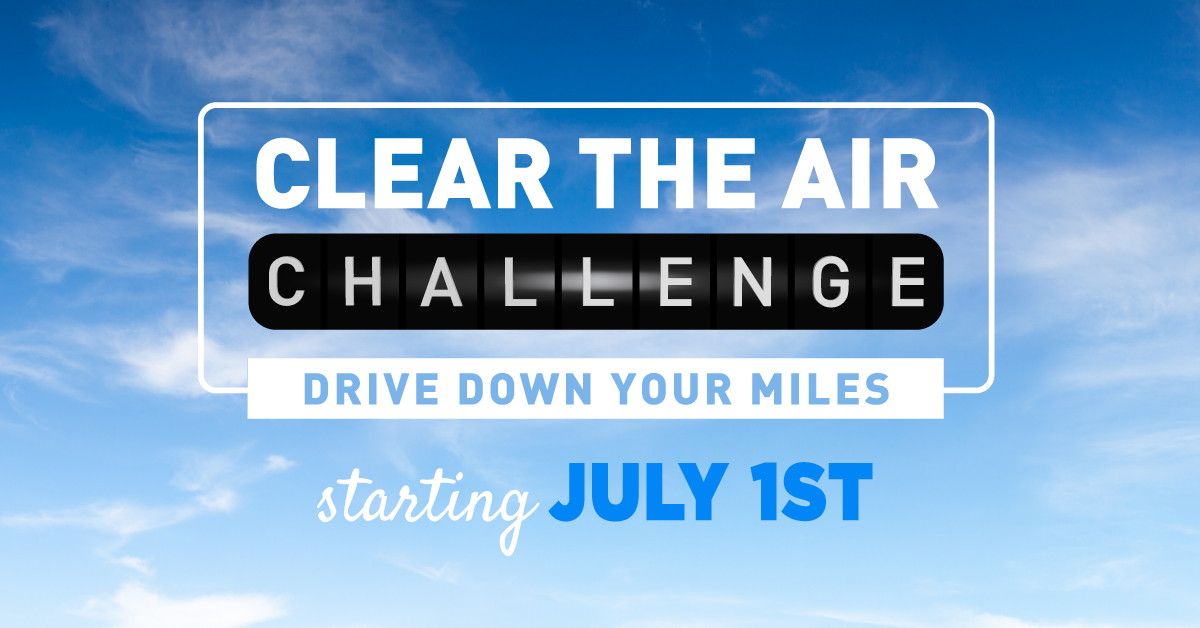 CLEAR THE AIR
CHALLENGE
DRIVE DOWN YOUR MILES

starting JULY 1ST